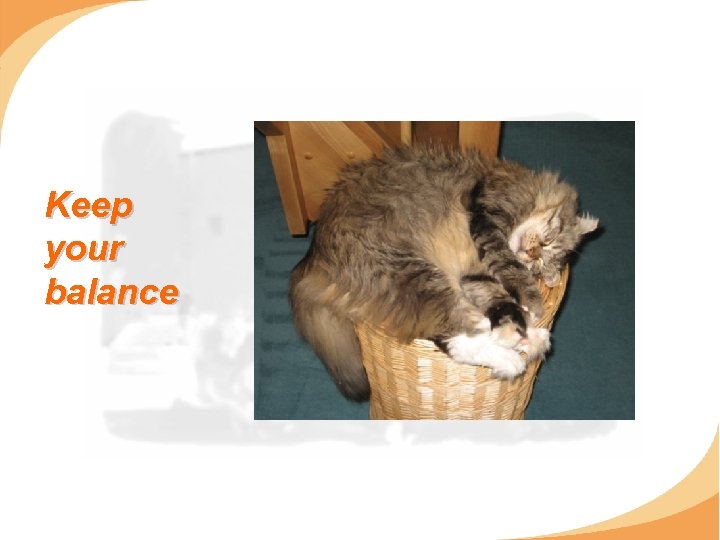 Keep your balance